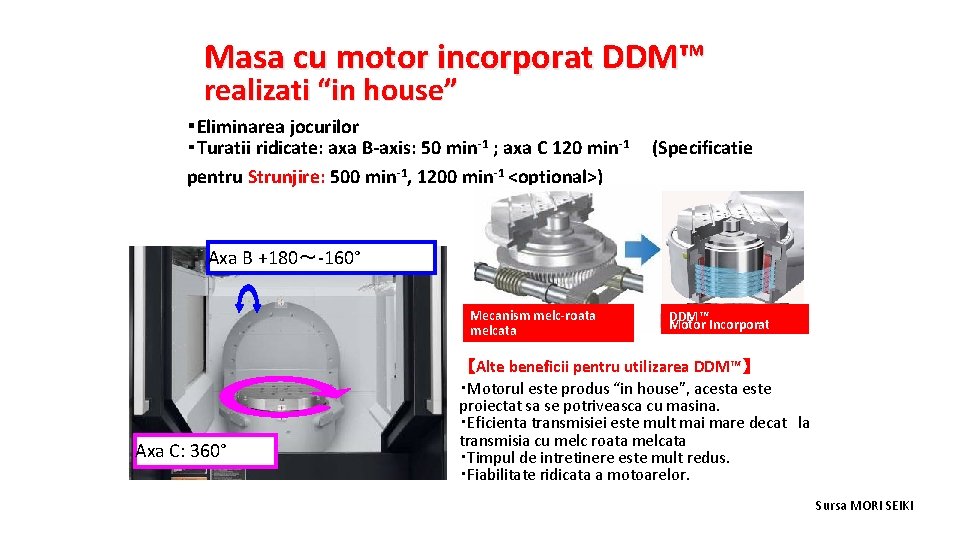 Masa cu motor incorporat DDM™
realizati “in house”

・Eliminarea jocurilor
・Turatii ridicate: axa B-axis: 50 min$^{-1}$ ; axa C 120 min$^{-1}$ (Specificatie pentru Strunjire: 500 min$^{-1}$, 1200 min$^{-1}$ <optional>)

Axa B +180～-160°

Axa C: 360°

Mecanism melc-roata melcata

DDM™
Motor Incorporat

【Alte beneficii pentru utilizarea DDM™】
・Motorul este produs “in house”, acesta este proiectat sa se potriveasca cu masina.
・Eficienta transmisiei este mult mai mare decat la transmisia cu melc roata melcata
・Timpul de intretinere este mult redus.
・Fiabilitate ridicata a motoarelor.

Sursa MORI SEIKI